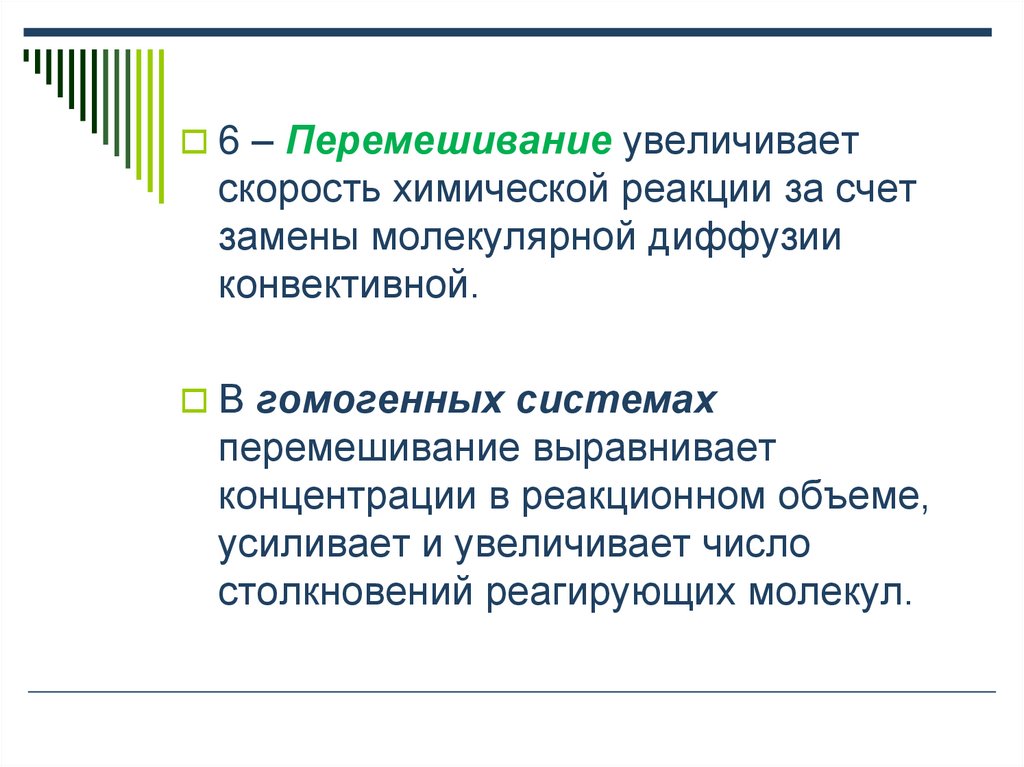 6 – Перемешивание увеличивает скорость химической реакции за счет замены молекулярной диффузии конвективной.

В гомогенных системах перемешивание выравнивает концентрации в реакционном объеме, усиливает и увеличивает число столкновений реагирующих молекул.